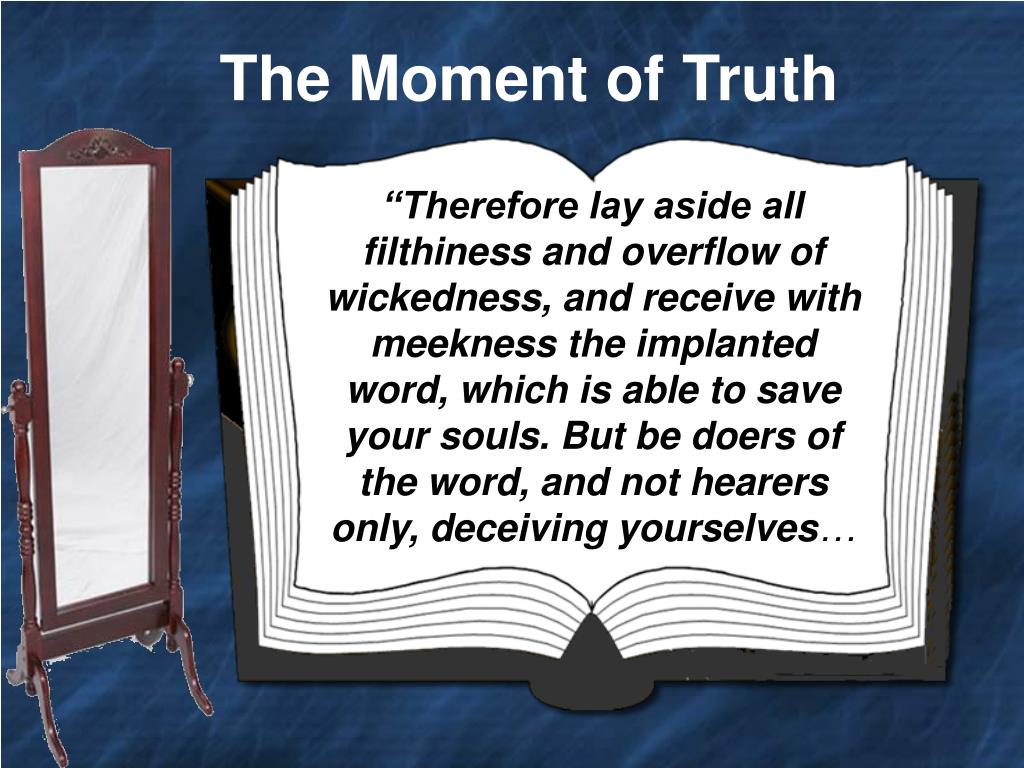 The Moment of Truth

“Therefore lay aside all filthiness and overflow of wickedness, and receive with meekness the implanted word, which is able to save your souls. But be doers of the word, and not hearers only, deceiving yourselves…